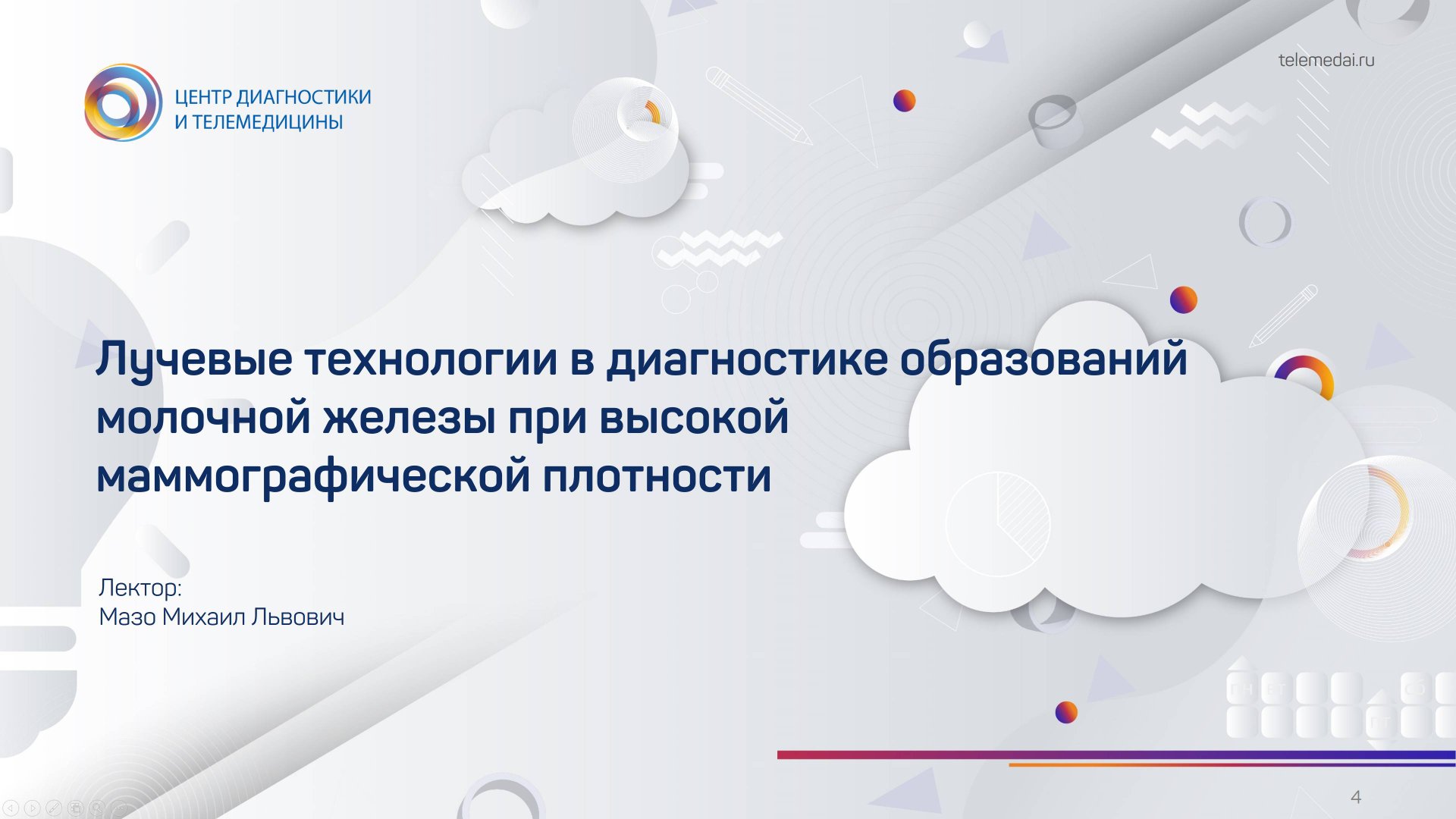 ЦЕНТР ДИАГНОСТИКИ
И ТЕЛЕМЕДИЦИНЫ

telemedai.ru

Лучевые технологии в диагностике образований молочной железы при высокой маммографической плотности

Лектор:
Мазо Михаил Львович

4